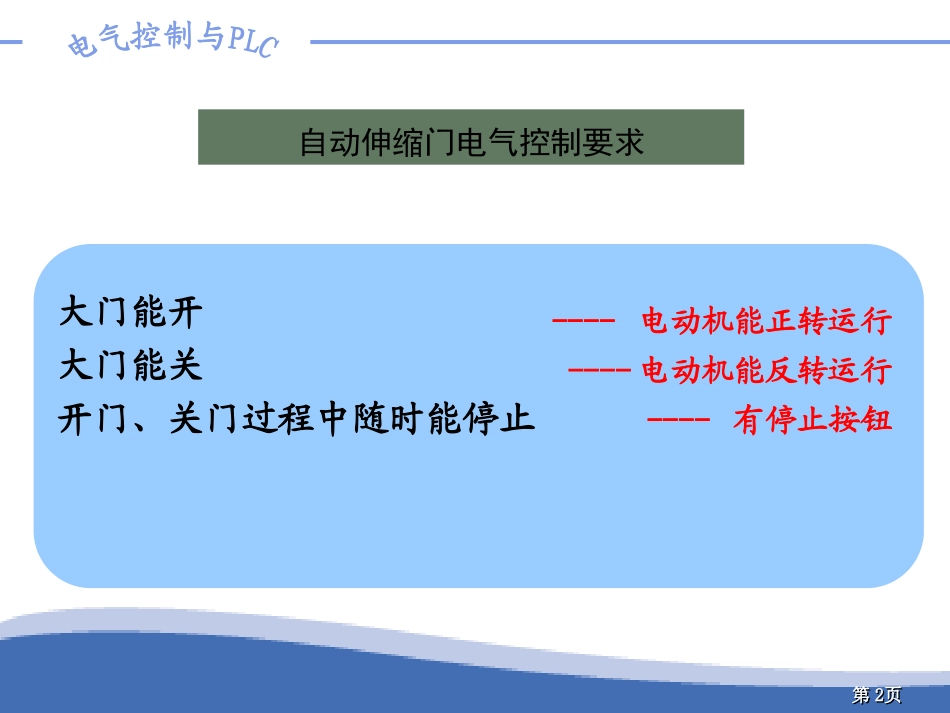 电气控制与PLC

自动伸缩门电气控制要求

大门能开 ---- 电动机能正转运行
大门能关 ---- 电动机能反转运行
开门、关门过程中随时能停止 ---- 有停止按钮

第2页